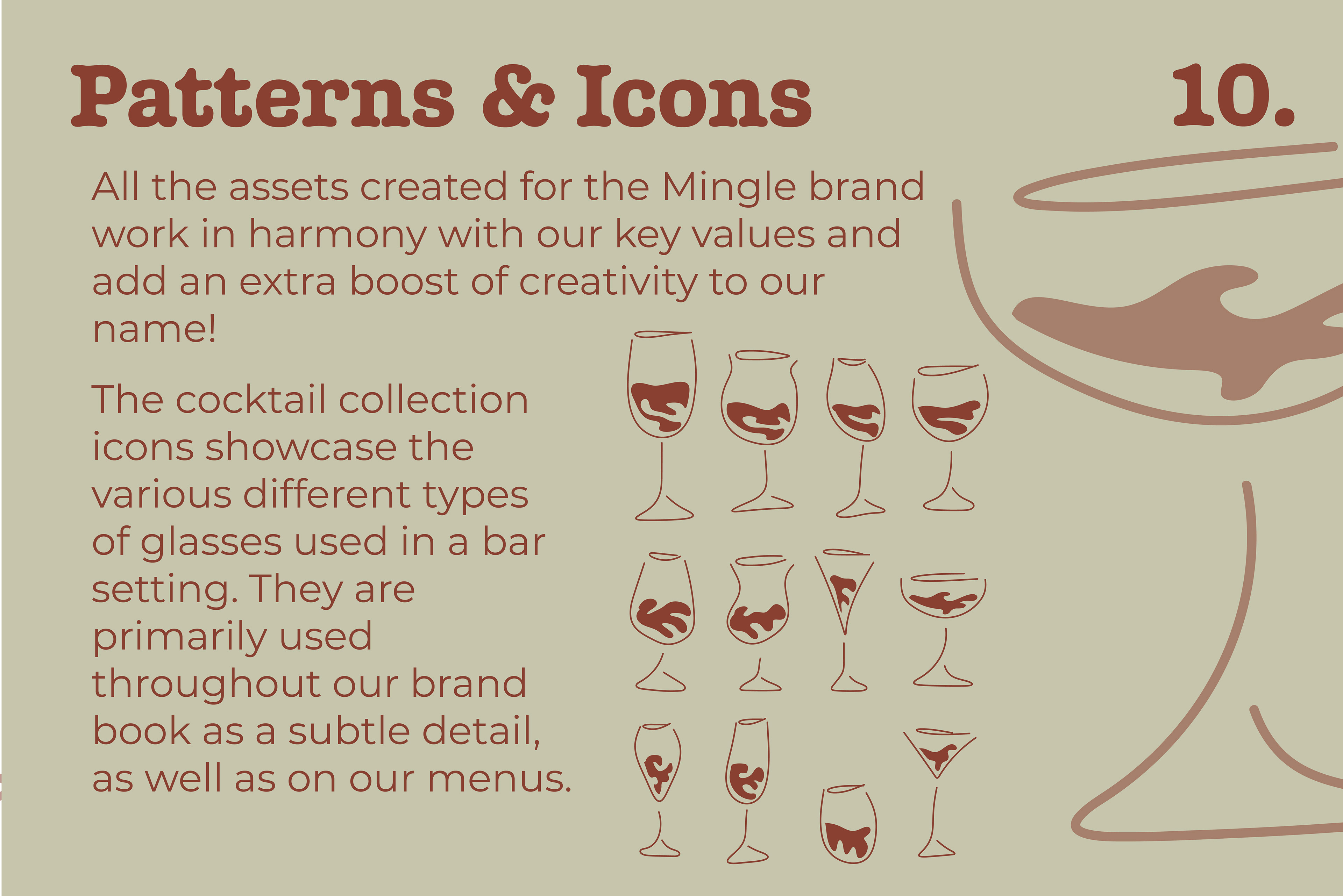 Patterns & Icons

10.

All the assets created for the Mingle brand work in harmony with our key values and add an extra boost of creativity to our name!

The cocktail collection icons showcase the various different types of glasses used in a bar setting. They are primarily used throughout our brand book as a subtle detail, as well as on our menus.